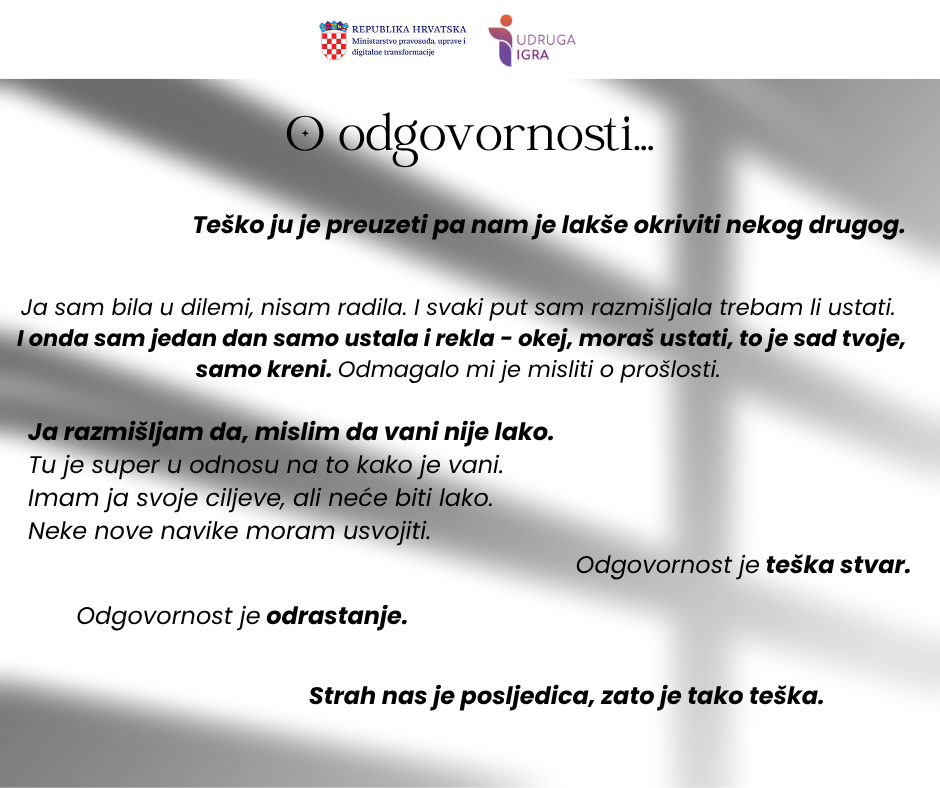 REPUBLIKA HRVATSKA
Ministarstvo pravosuđa, uprave i digitalne transformacije

UDRUGA IGRA

O odgovornosti...

Teško ju je preuzeti pa nam je lakše okriviti nekog drugog.

Ja sam bila u dilemi, nisam radila. I svaki put sam razmišljala trebam li ustati. I onda sam jedan dan samo ustala i rekla - okej, moraš ustati, to je sad tvoje, samo kreni. Odmagalo mi je misliti o prošlosti.

Ja razmišljam da, mislim da vani nije lako.
Tu je super u odnosu na to kako je vani.
Imam ja svoje ciljeve, ali neće biti lako.
Neke nove navike moram usvojiti.

Odgovornost je teška stvar.

Odgovornost je odrastanje.

Strah nas je posljedica, zato je tako teška.